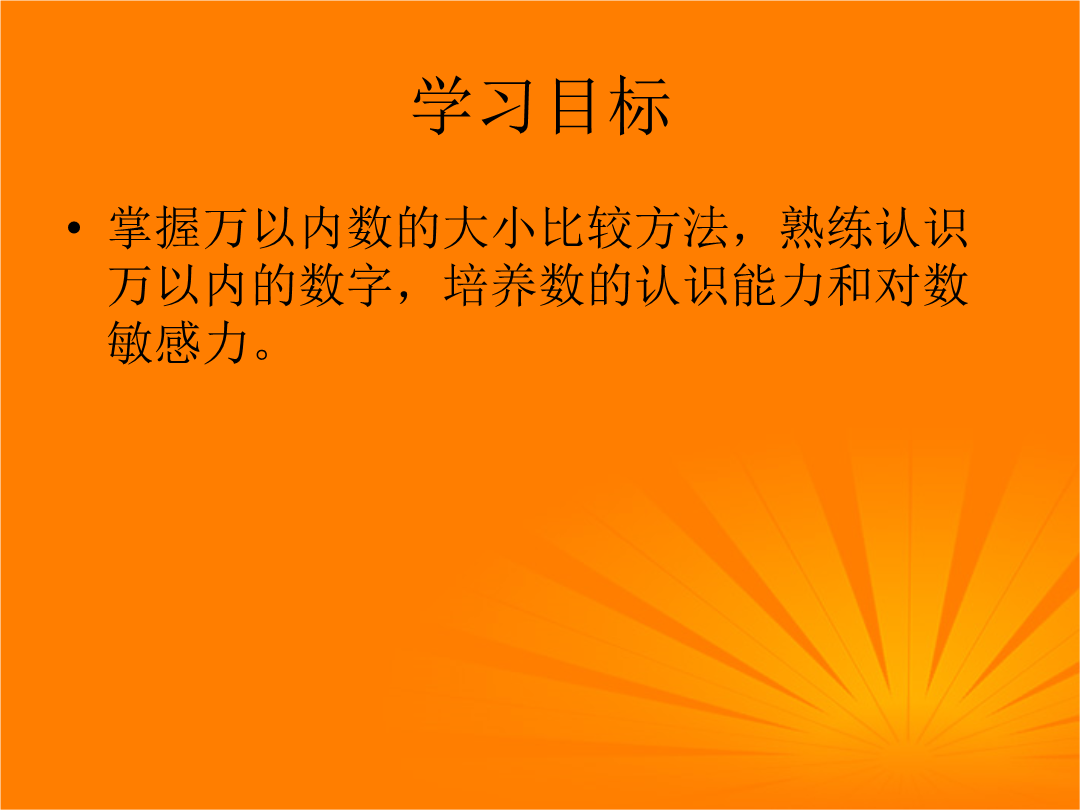 学习目标

• 掌握万以内数的大小比较方法，熟练认识万以内的数字，培养数的认识能力和对数敏感力。